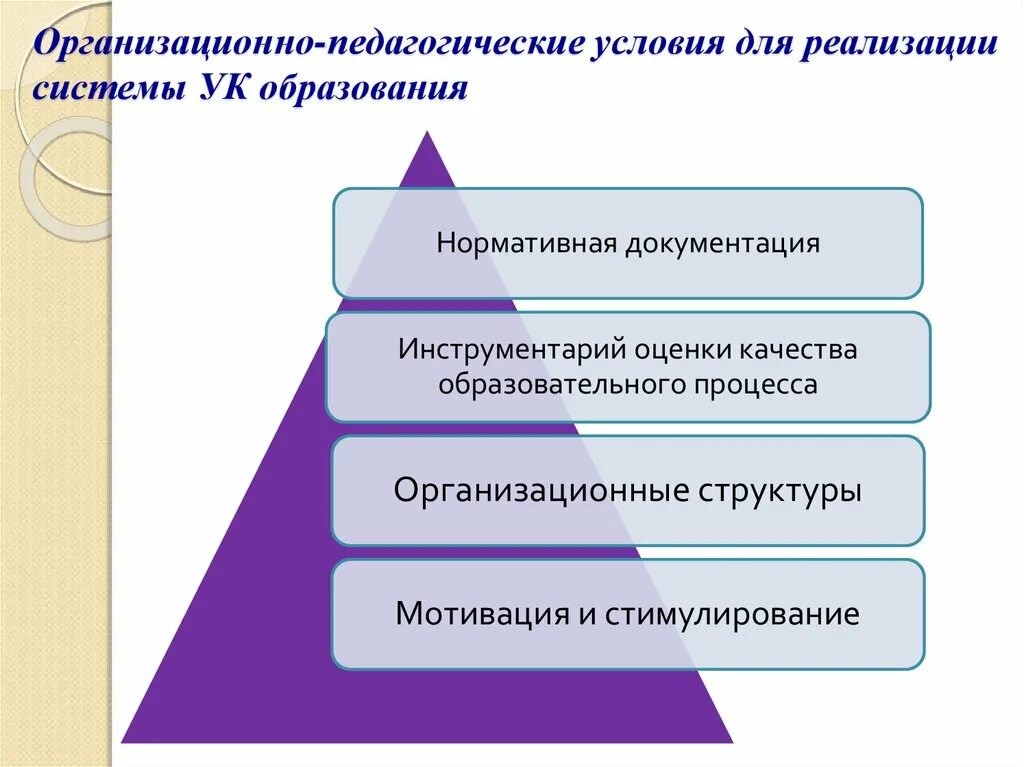 Организационно-педагогические условия для реализации системы УК образования

Нормативная документация

Инструментарий оценки качества образовательного процесса

Организационные структуры

Мотивация и стимулирование